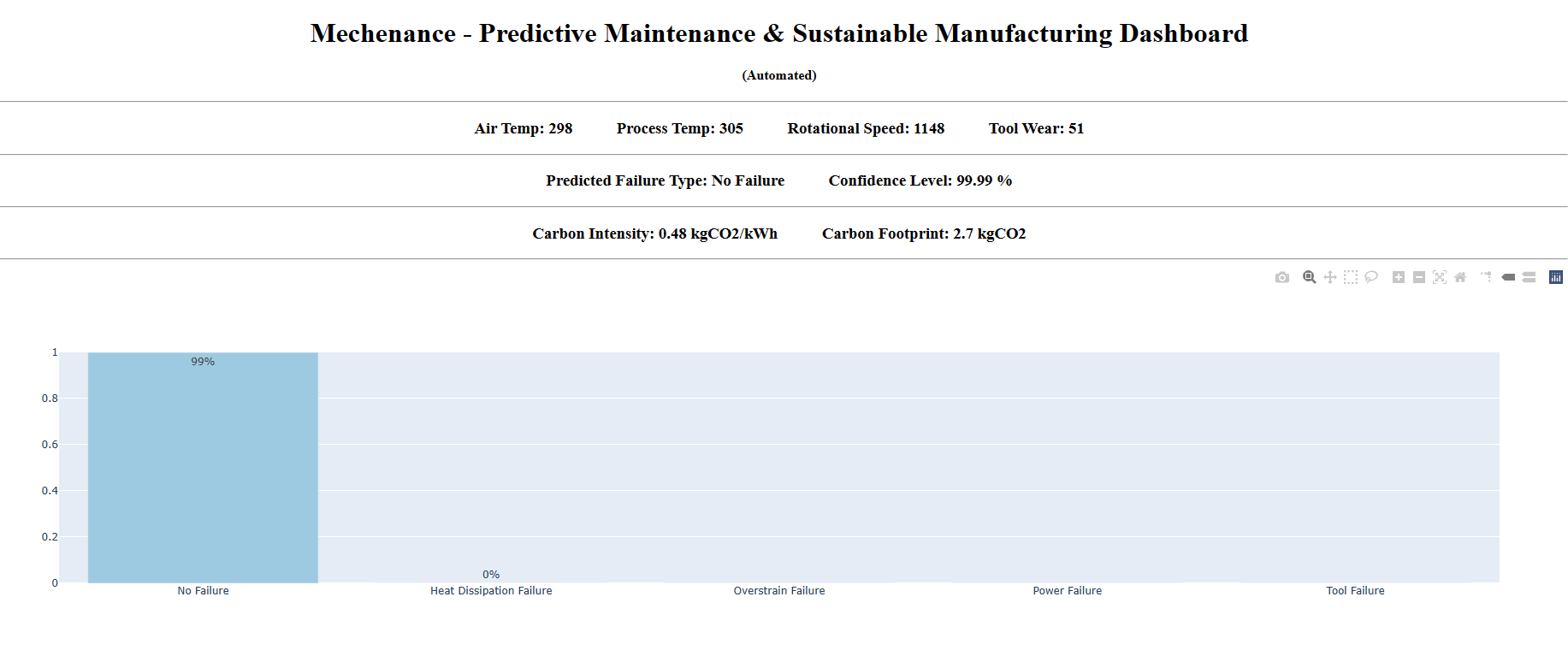 Mechenance - Predictive Maintenance & Sustainable Manufacturing Dashboard

(Automated)

Air Temp: 298 Process Temp: 305 Rotational Speed: 1148 Tool Wear: 51

Predicted Failure Type: No Failure Confidence Level: 99.99 %

Carbon Intensity: 0.48 kgCO2/kWh Carbon Footprint: 2.7 kgCO2

1
0.8
0.6
0.4
0.2
0

99%
0%

No Failure
Heat Dissipation Failure
Overstrain Failure
Power Failure
Tool Failure